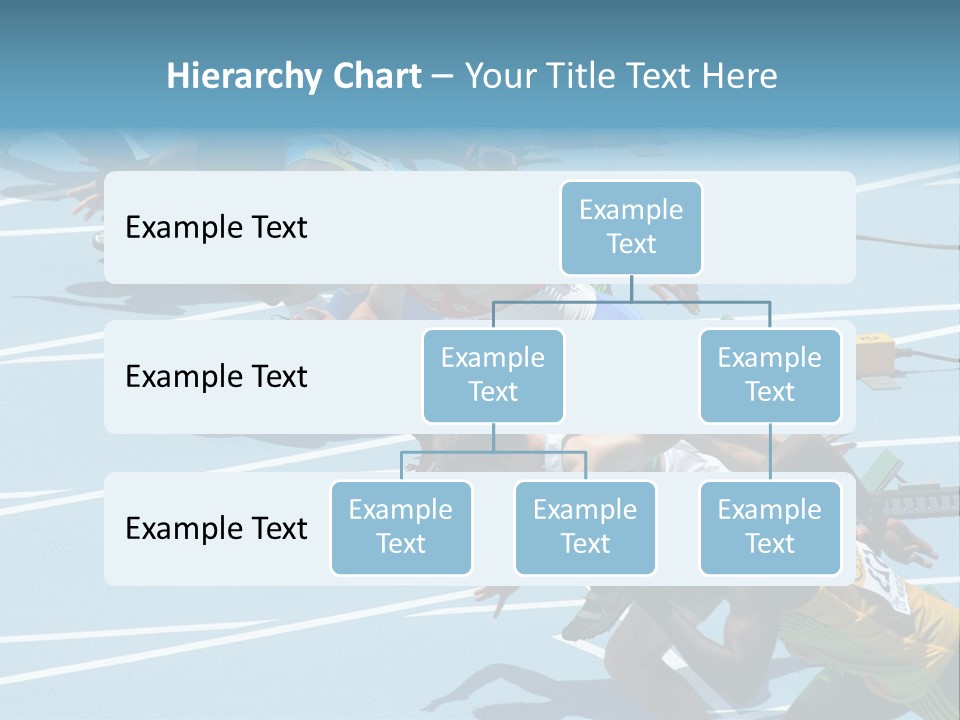 Hierarchy Chart – Your Title Text Here

Example Text

Example Text

Example Text

Example Text

Example Text

Example Text

Example Text

Example Text

Example Text